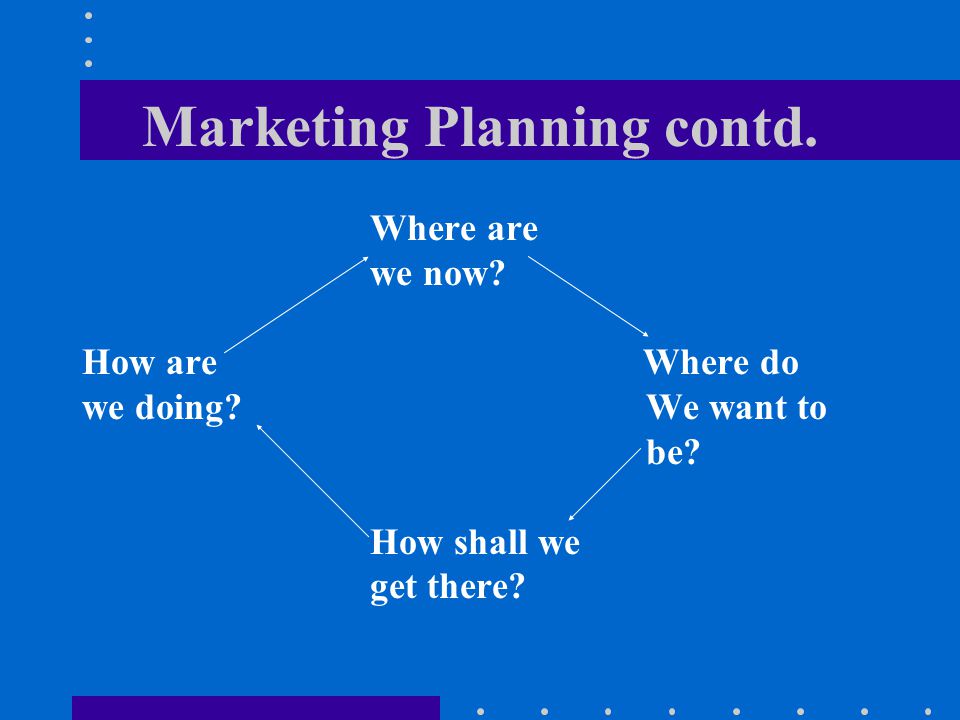 Marketing Planning contd.

Where are we now?

Where do We want to be?

How shall we get there?

How are we doing?